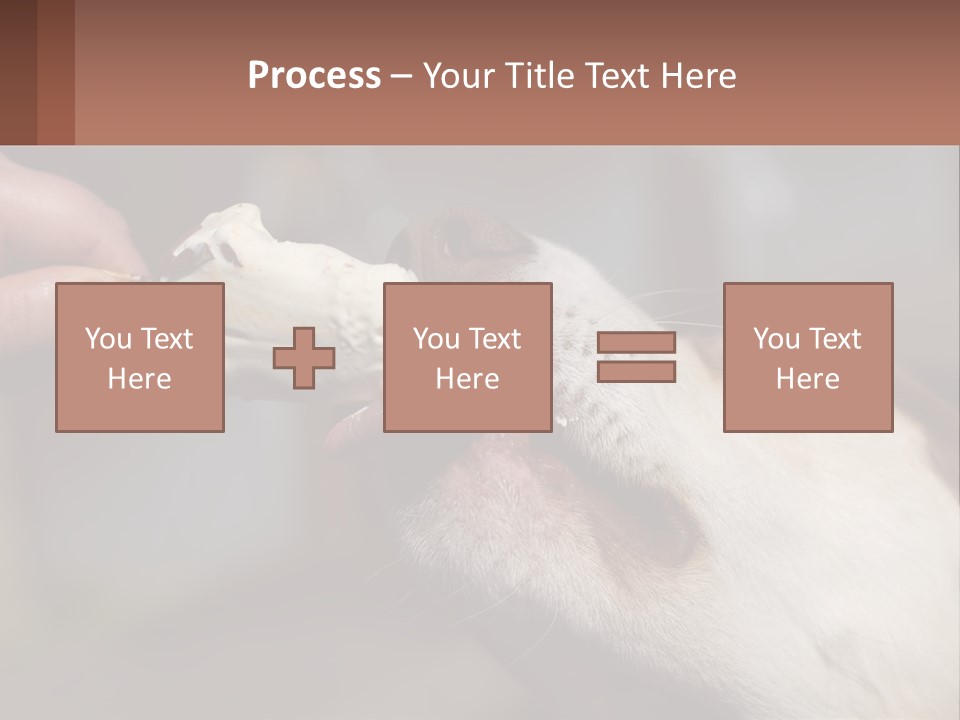 Process – Your Title Text Here

You Text Here

You Text Here

You Text Here